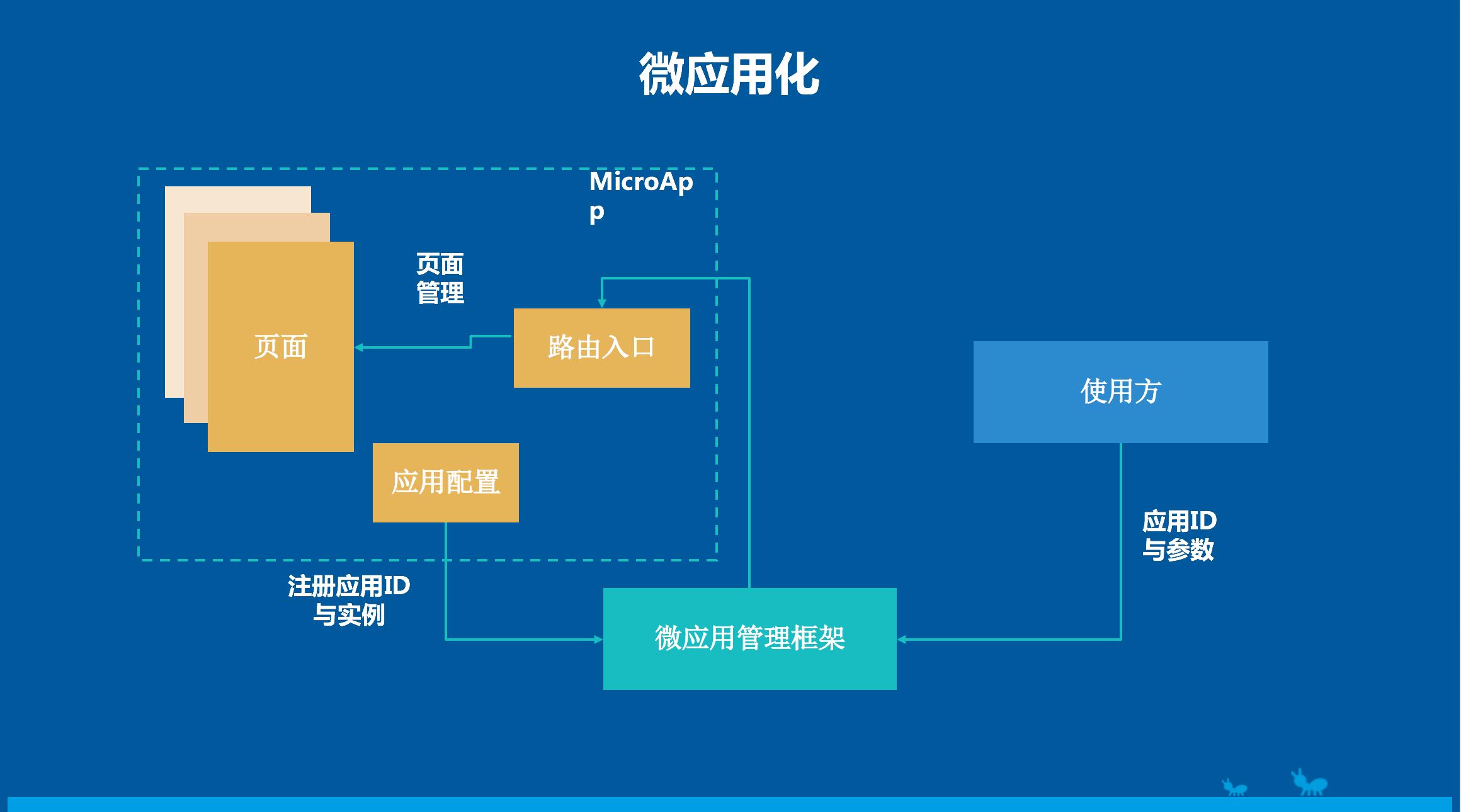 微应用化

MicroApp

页面管理

页面

路由入口

应用配置

使用方

应用ID与参数

注册应用ID与实例

微应用管理框架